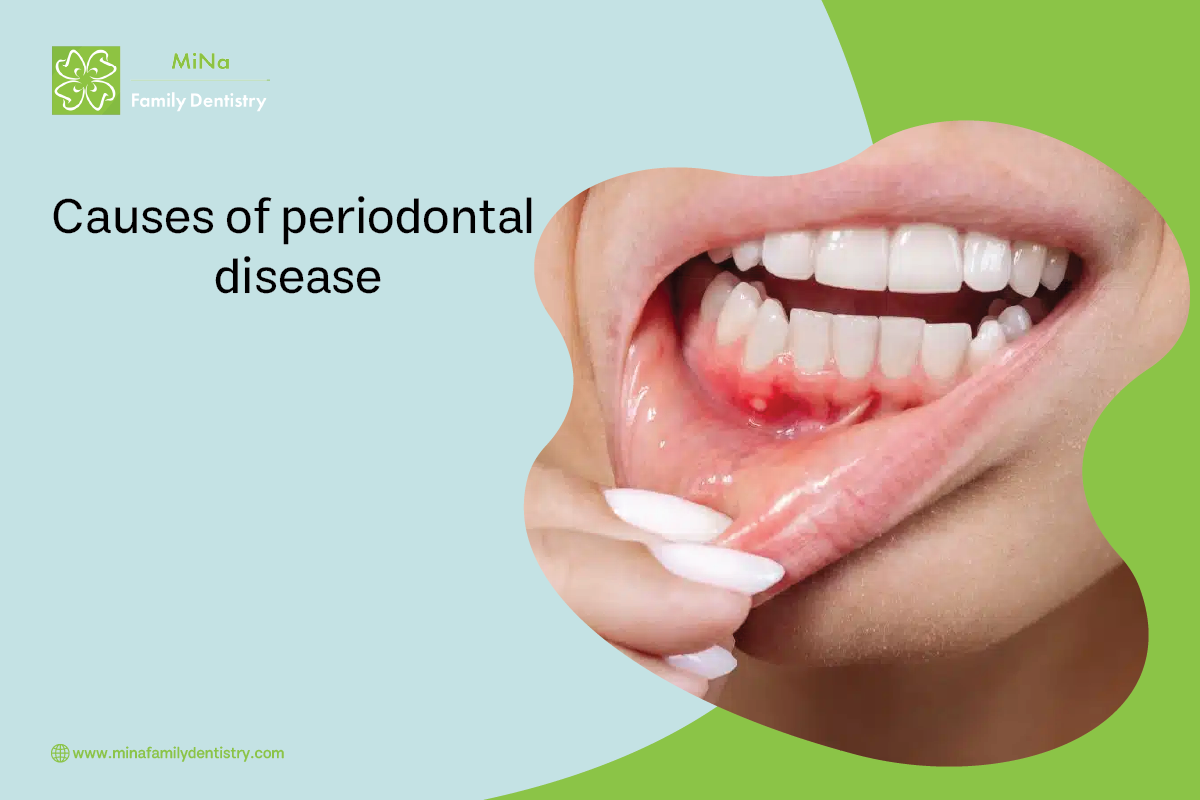 MiNa
Family Dentistry

Causes of periodontal disease

www.minafamilydentistry.com